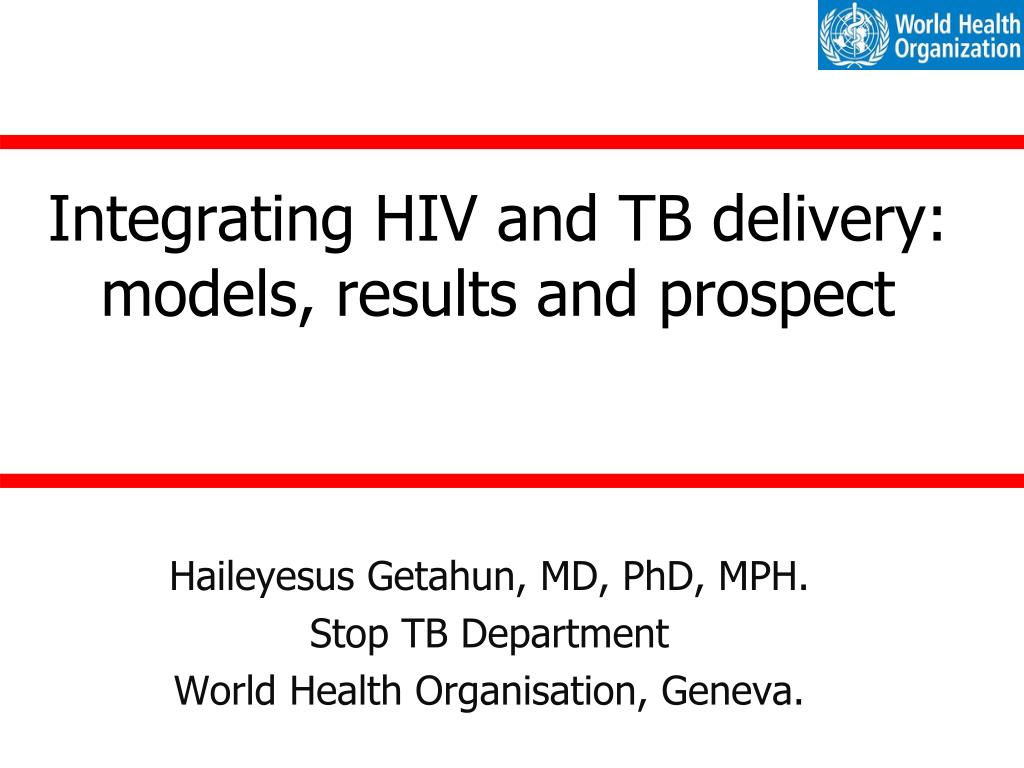 World Health Organization

Integrating HIV and TB delivery: models, results and prospect

Haileyesus Getahun, MD, PhD, MPH.
Stop TB Department
World Health Organisation, Geneva.